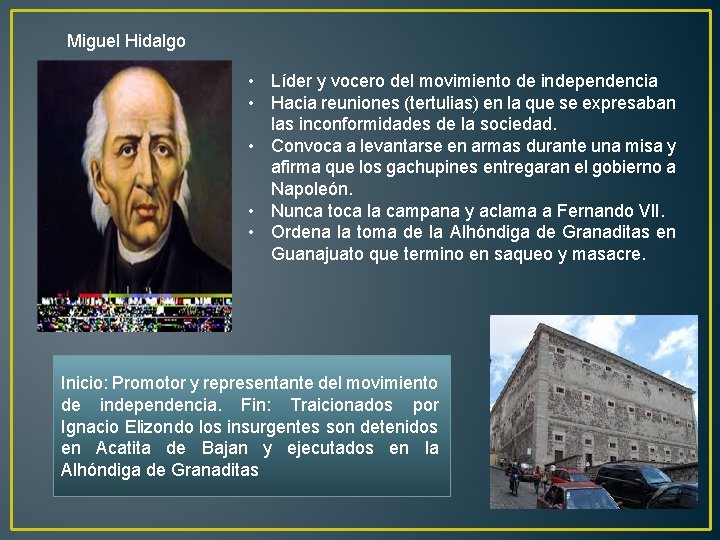 Miguel Hidalgo

• Líder y vocero del movimiento de independencia
• Hacia reuniones (tertulias) en la que se expresaban las inconformidades de la sociedad.
• Convoca a levantarse en armas durante una misa y afirma que los gachupines entregaran el gobierno a Napoleón.
• Nunca toca la campana y aclama a Fernando VII.
• Ordena la toma de la Alhóndiga de Granaditas en Guanajuato que termino en saqueo y masacre.

Inicio: Promotor y representante del movimiento de independencia. Fin: Traicionados por Ignacio Elizondo los insurgentes son detenidos en Acatita de Bajan y ejecutados en la Alhóndiga de Granaditas